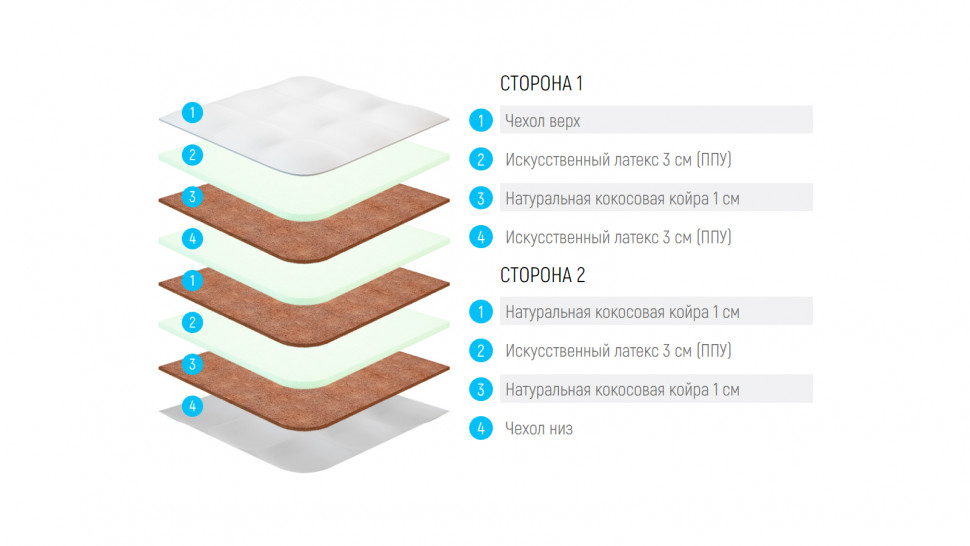 1
2
3
4
1
2
3
4

СТОРОНА 1

1 Чехол верх

2 Искусственный латекс 3 см (ППУ)

3 Натуральная кокосовая койра 1 см

4 Искусственный латекс 3 см (ППУ)

СТОРОНА 2

1 Натуральная кокосовая койра 1 см

2 Искусственный латекс 3 см (ППУ)

3 Натуральная кокосовая койра 1 см

4 Чехол низ